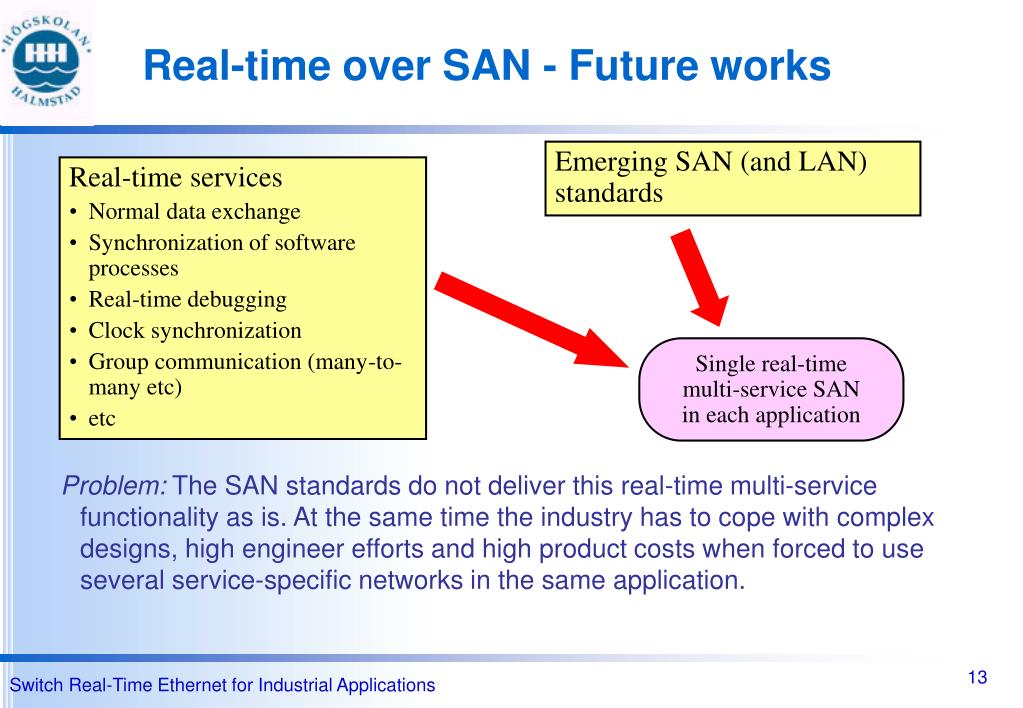 HÖGSKOLAN HALMSTAD

Real-time over SAN - Future works

Real-time services
• Normal data exchange
• Synchronization of software processes
• Real-time debugging
• Clock synchronization
• Group communication (many-to-many etc)
• etc

Emerging SAN (and LAN) standards

Single real-time multi-service SAN in each application

Problem: The SAN standards do not deliver this real-time multi-service functionality as is. At the same time the industry has to cope with complex designs, high engineer efforts and high product costs when forced to use several service-specific networks in the same application.

Switch Real-Time Ethernet for Industrial Applications

13